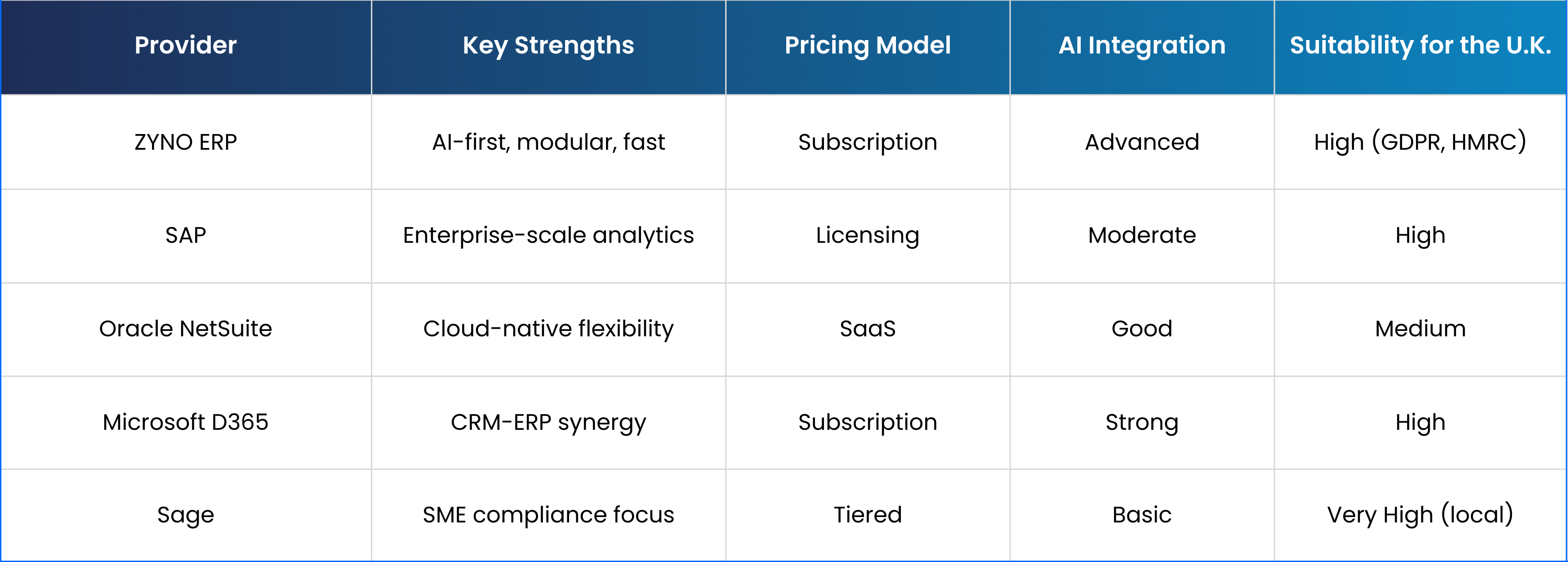 | Provider | Key Strengths | Pricing Model | AI Integration | Suitability for the U.K. |
|---|---|---|---|---|
| ZYNO ERP | AI-first, modular, fast | Subscription | Advanced | High (GDPR, HMRC) |
| SAP | Enterprise-scale analytics | Licensing | Moderate | High |
| Oracle NetSuite | Cloud-native flexibility | SaaS | Good | Medium |
| Microsoft D365 | CRM-ERP synergy | Subscription | Strong | High |
| Sage | SME compliance focus | Tiered | Basic | Very High (local) |